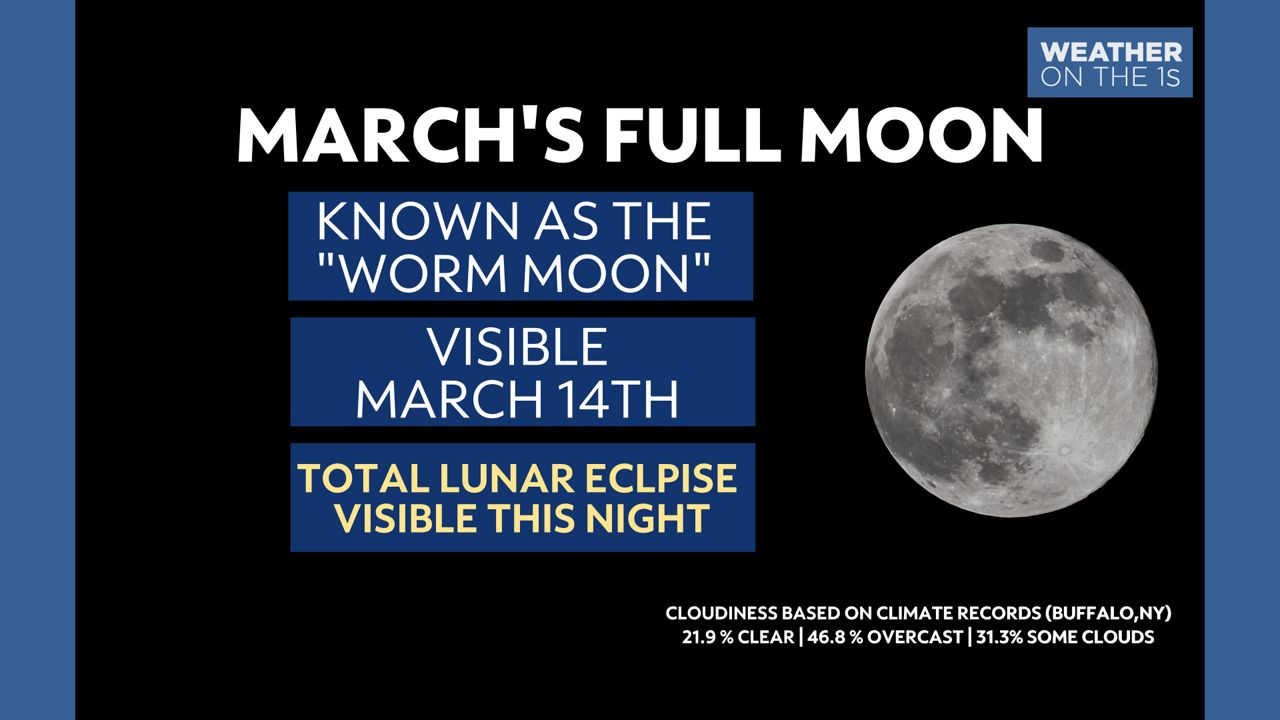 WEATHER ON THE 1S

MARCH'S FULL MOON

KNOWN AS THE "WORM MOON"

VISIBLE MARCH 14TH

TOTAL LUNAR ECLPISE VISIBLE THIS NIGHT

CLOUDINESS BASED ON CLIMATE RECORDS (BUFFALO,NY)
21.9 % CLEAR | 46.8 % OVERCAST | 31.3% SOME CLOUDS